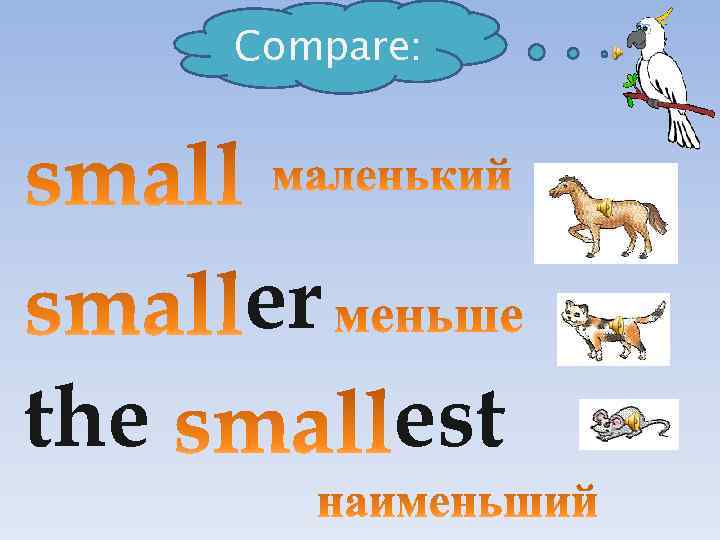 Compare:

small маленький

smaller меньше

the smallest

наименьший